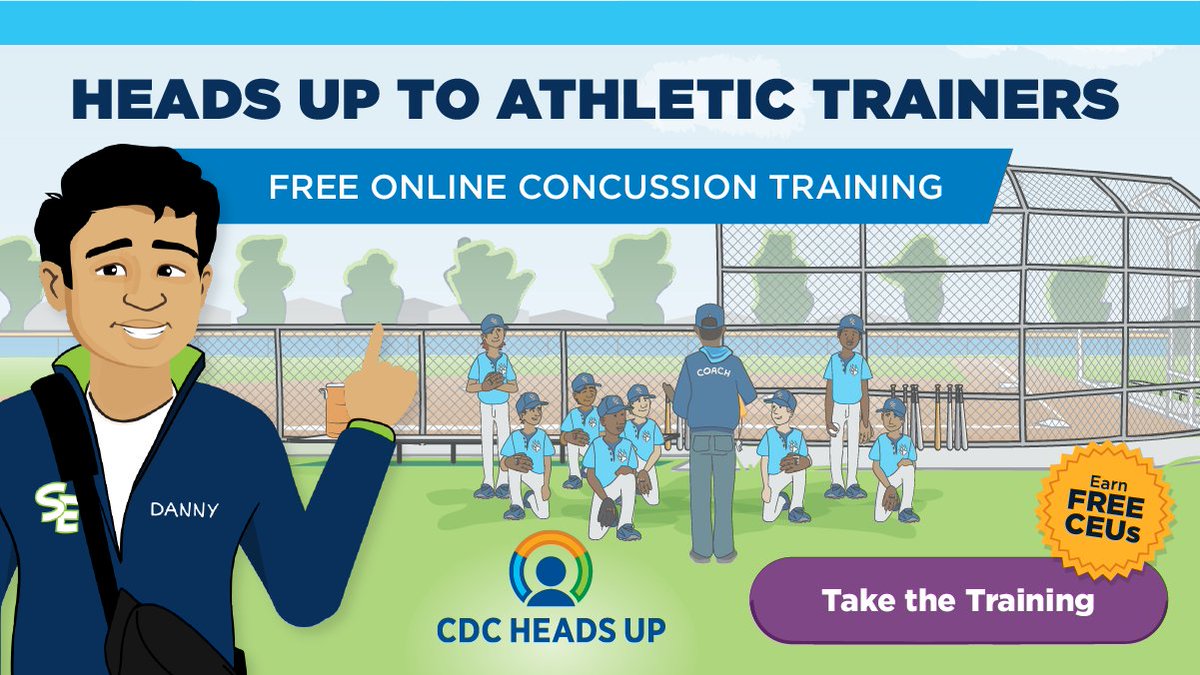 HEADS UP TO ATHLETIC TRAINERS

FREE ONLINE CONCUSSION TRAINING

COACH

SE

DANNY

Earn FREE CEUs

CDC HEADS UP

Take the Training